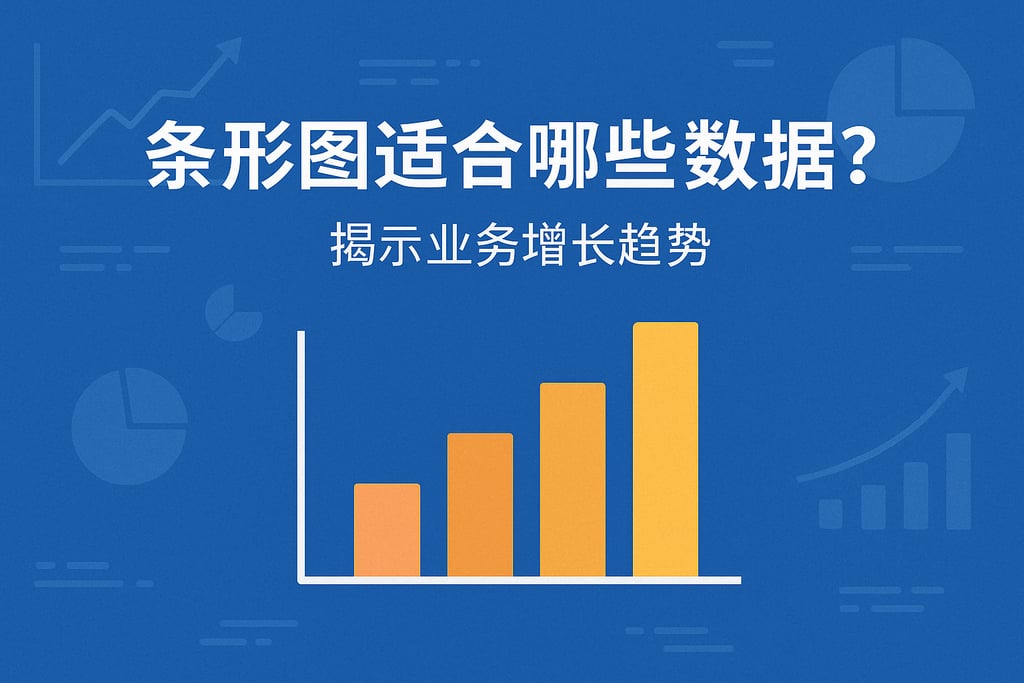 条形图适合哪些数据?

揭示业务增长趋势